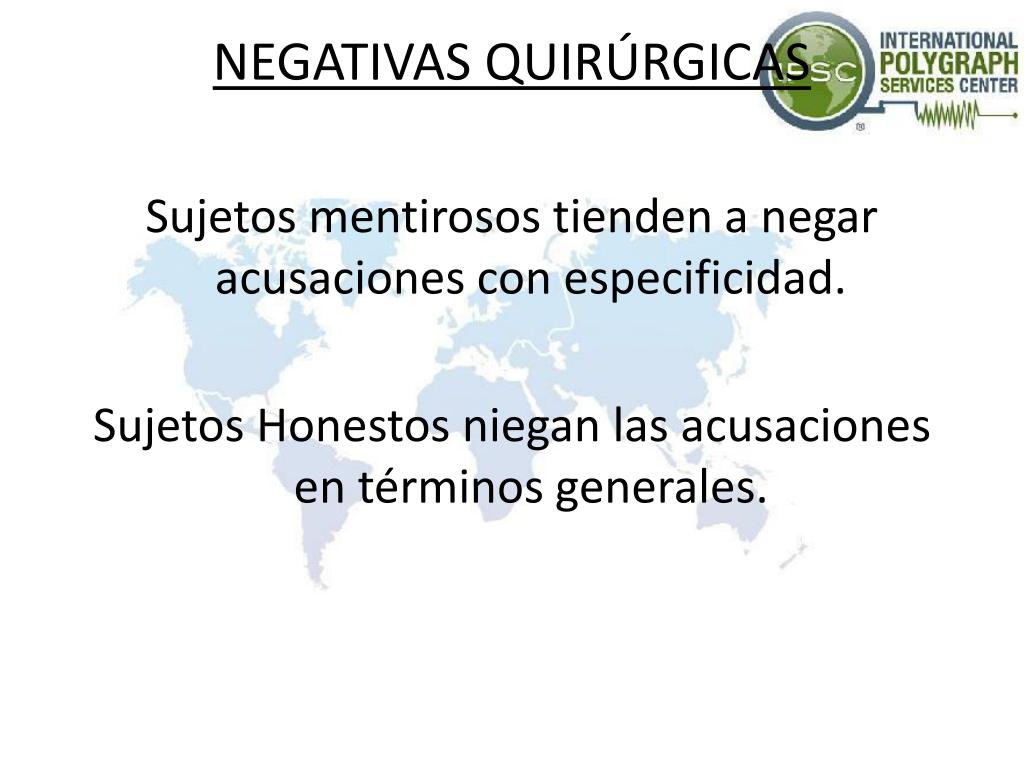 NEGATIVAS QUIRÚRGICAS

SC

INTERNATIONAL POLYGRAPH SERVICES CENTER

Sujetos mentirosos tienden a negar acusaciones con especificidad.

Sujetos Honestos niegan las acusaciones en términos generales.